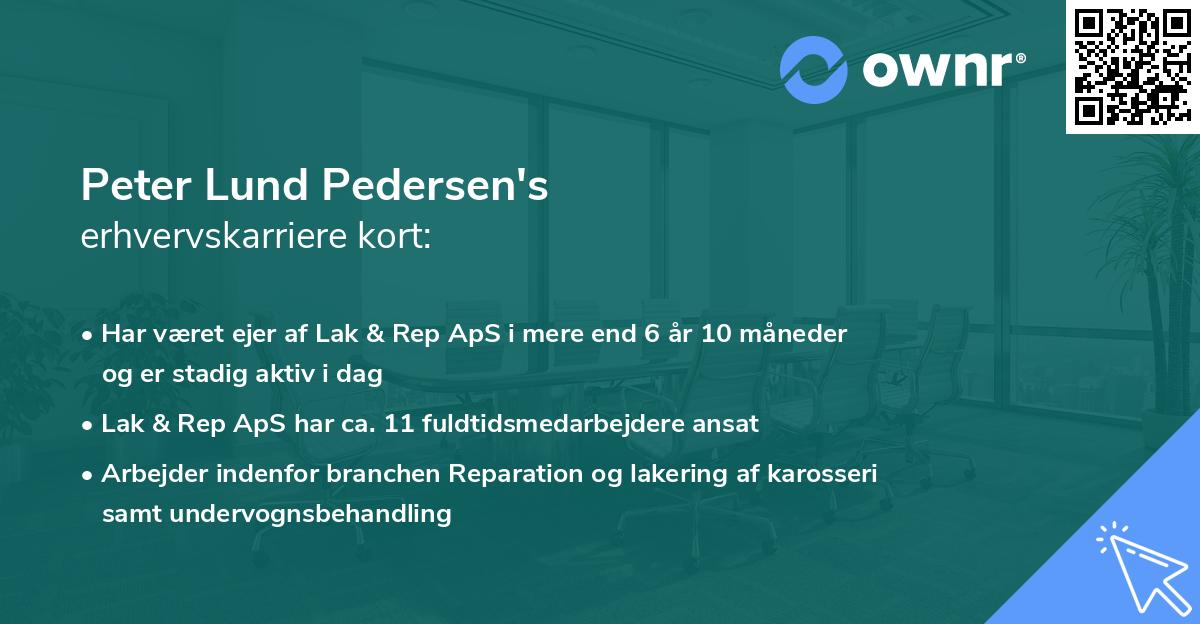 ownr®

Peter Lund Pedersen's
erhvervskarriere kort:

• Har været ejer af Lak & Rep ApS i mere end 6 år 10 måneder og er stadig aktiv i dag

• Lak & Rep ApS har ca. 11 fuldtidsmedarbejdere ansat

• Arbejder indenfor branchen Reparation og lakering af karosseri samt undervognsbehandling